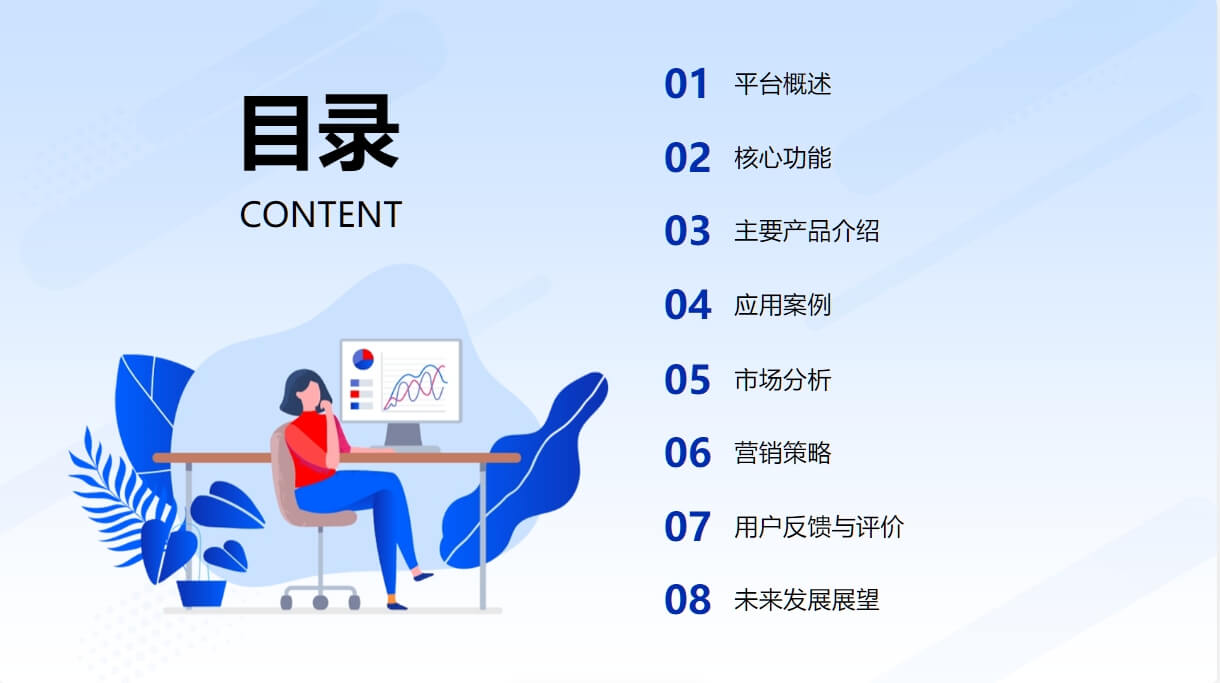 目录
CONTENT

01 平台概述
02 核心功能
03 主要产品介绍
04 应用案例
05 市场分析
06 营销策略
07 用户反馈与评价
08 未来发展展望